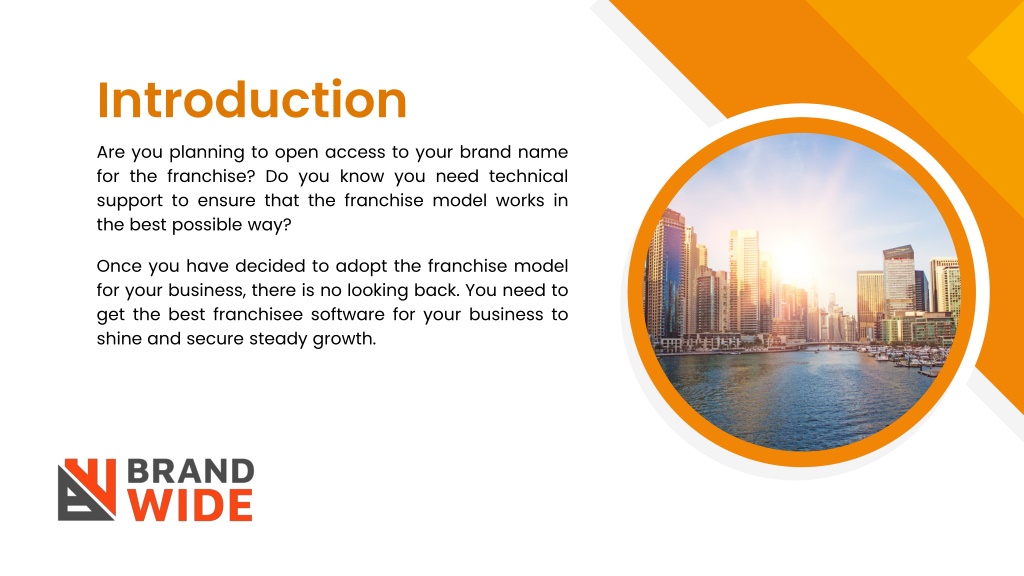 Introduction

Are you planning to open access to your brand name for the franchise? Do you know you need technical support to ensure that the franchise model works in the best possible way?

Once you have decided to adopt the franchise model for your business, there is no looking back. You need to get the best franchisee software for your business to shine and secure steady growth.

BRAND WIDE